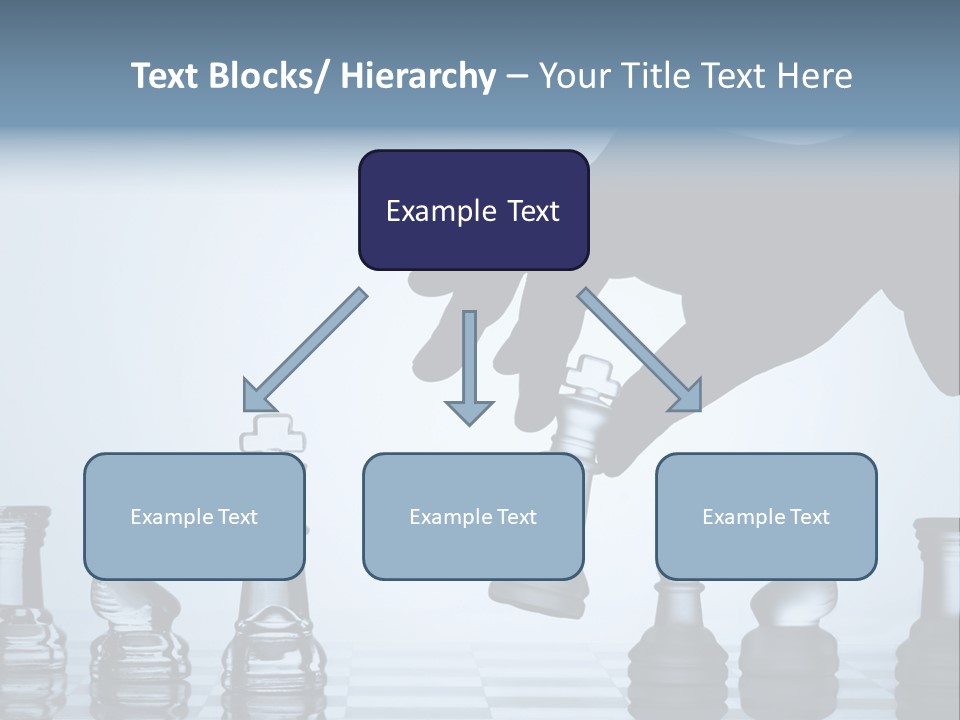 Text Blocks/ Hierarchy – Your Title Text Here

Example Text

Example Text

Example Text

Example Text